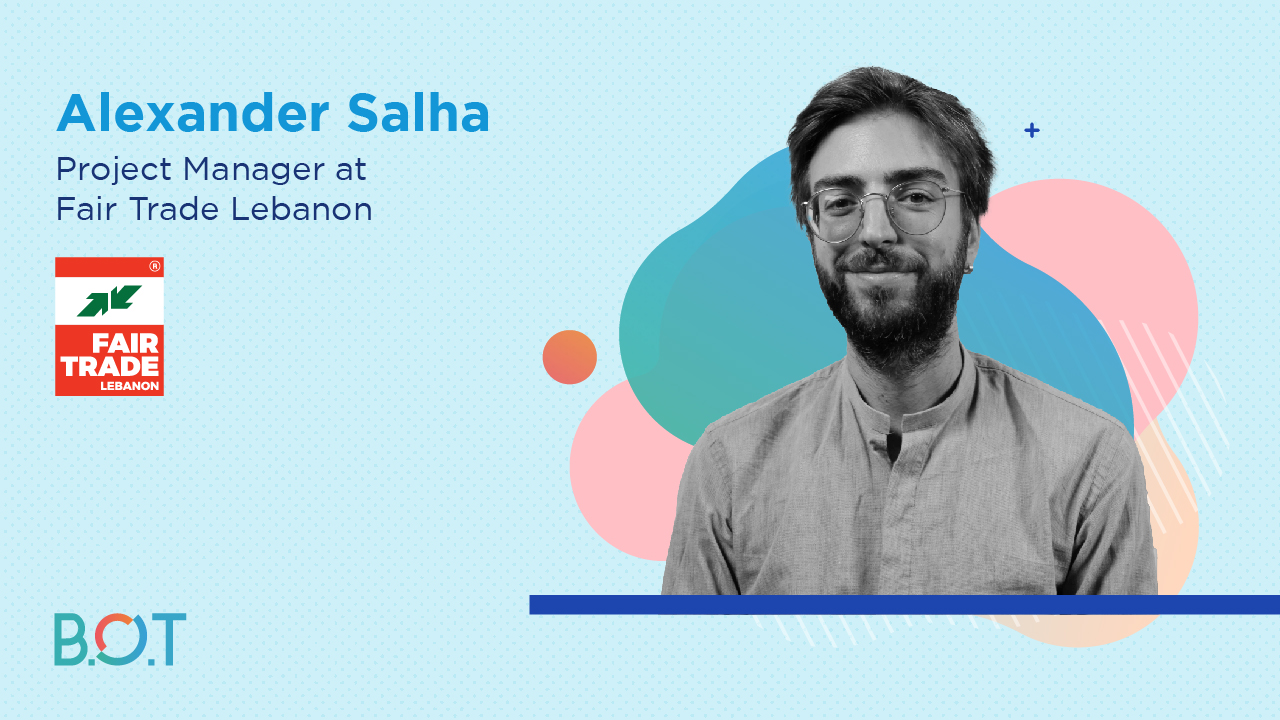 Alexander Salha
Project Manager at
Fair Trade Lebanon

®
FAIR
TRADE
LEBANON

B.O.T